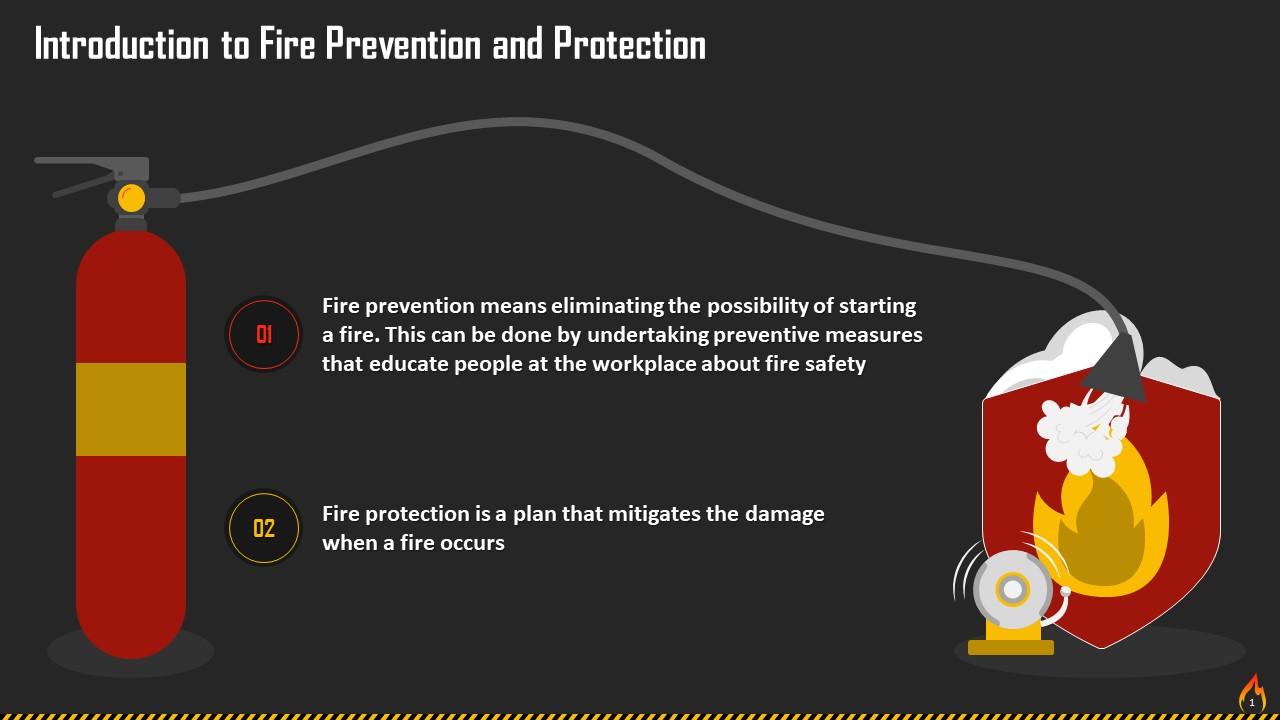 Introduction to Fire Prevention and Protection

01

Fire prevention means eliminating the possibility of starting a fire. This can be done by undertaking preventive measures that educate people at the workplace about fire safety

02

Fire protection is a plan that mitigates the damage when a fire occurs

1